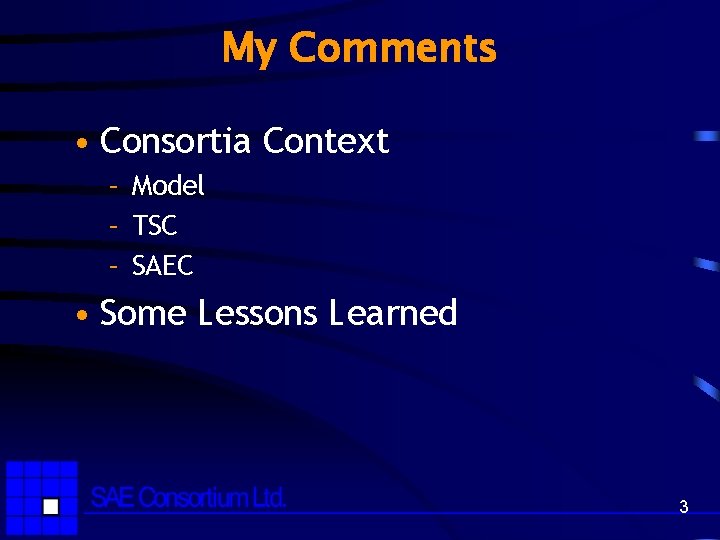 My Comments

• Consortia Context
  – Model
  – TSC
  – SAEC
• Some Lessons Learned

SAE Consortium Ltd.

3